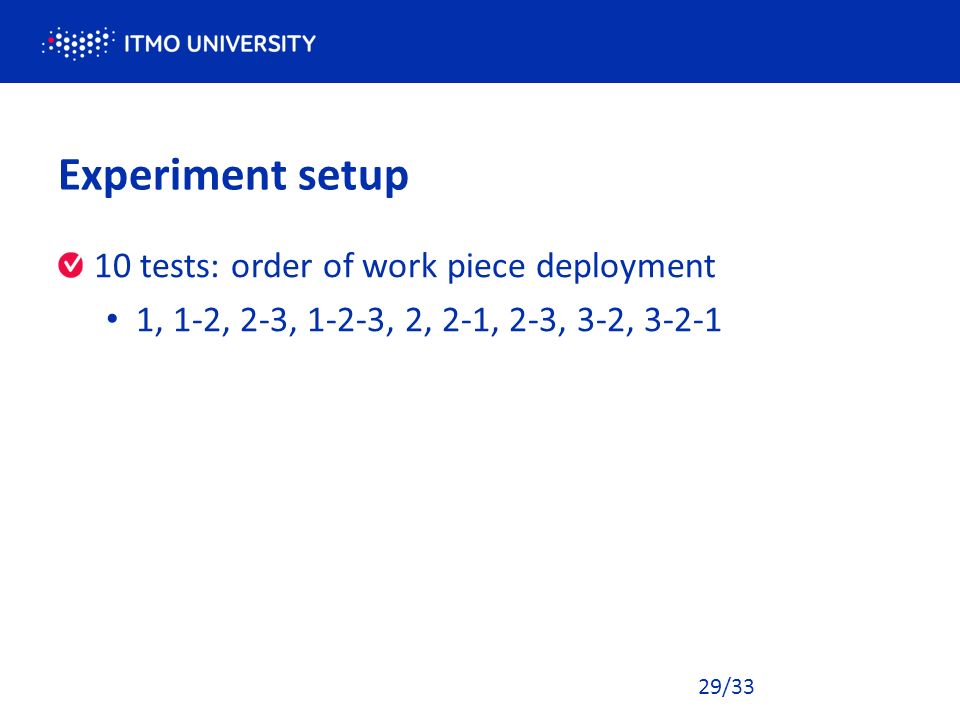 ITMO UNIVERSITY

Experiment setup

10 tests: order of work piece deployment

• 1, 1-2, 2-3, 1-2-3, 2, 2-1, 2-3, 3-2, 3-2-1

29/33